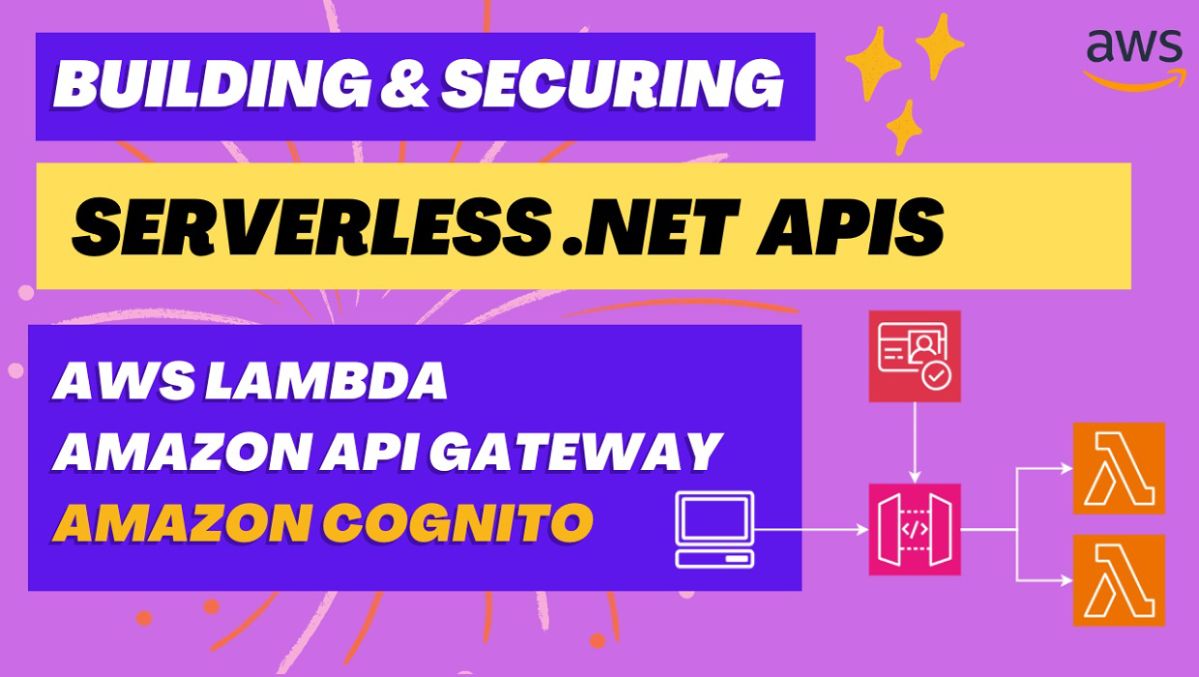 BUILDING & SECURING

aws

SERVERLESS .NET APIS

AWS LAMBDA
AMAZON API GATEWAY
AMAZON COGNITO